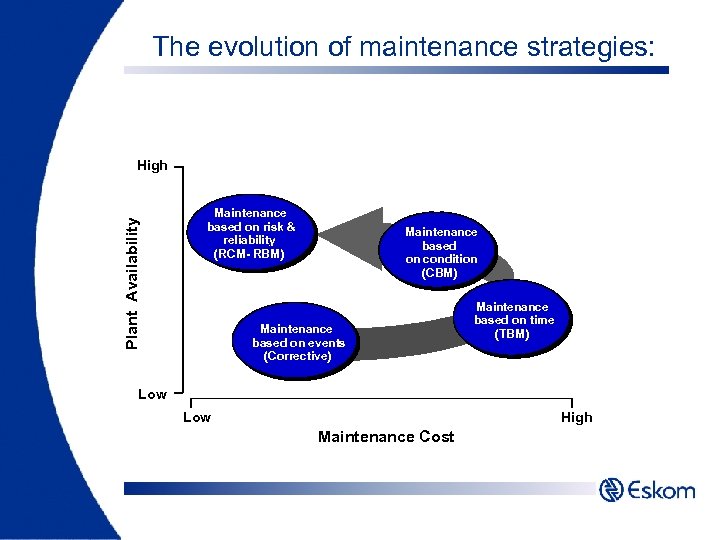 The evolution of maintenance strategies:

High

Plant Availability

Low

Maintenance based on risk & reliability (RCM- RBM)

Maintenance based on condition (CBM)

Maintenance based on time (TBM)

Maintenance based on events (Corrective)

Low

High

Maintenance Cost

Eskom